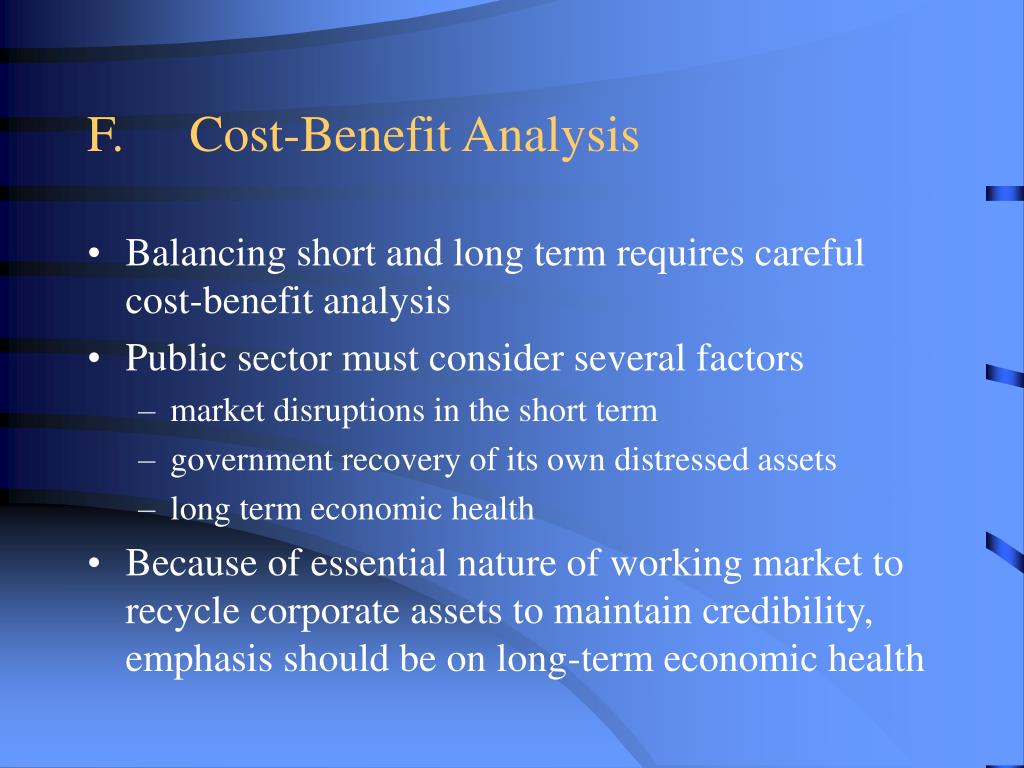 F. Cost-Benefit Analysis

• Balancing short and long term requires careful cost-benefit analysis
• Public sector must consider several factors
– market disruptions in the short term
– government recovery of its own distressed assets
– long term economic health
• Because of essential nature of working market to recycle corporate assets to maintain credibility, emphasis should be on long-term economic health